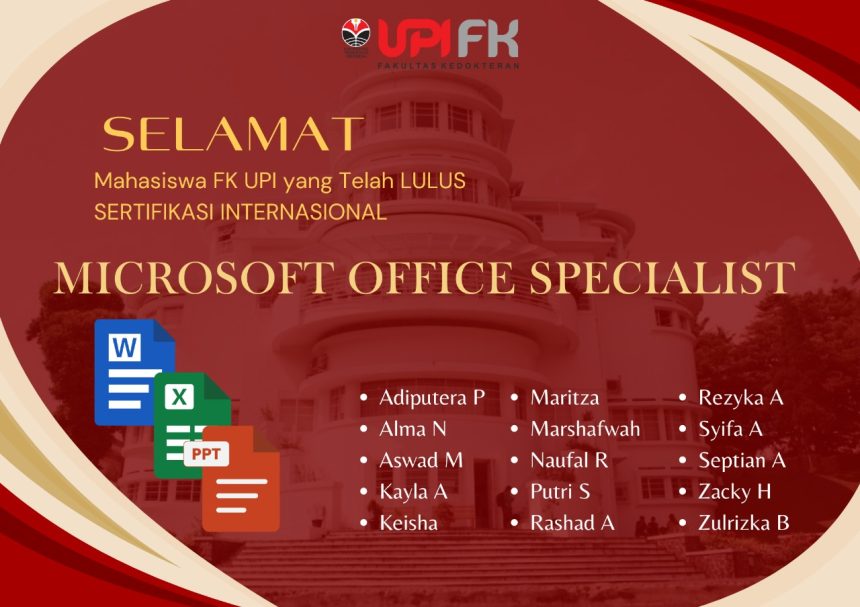 UPI FK
FAKULTAS KEDOKTERAN

SELAMAT

Mahasiswa FK UPI yang Telah LULUS
SERTIFIKASI INTERNASIONAL

MICROSOFT OFFICE SPECIALIST

W

X

PPT

- Adiputera P
- Alma N
- Aswad M
- Kayla A
- Keisha

- Maritza
- Marshafwah
- Naufal R
- Putri S
- Rashad A

- Rezyka A
- Syifa A
- Septian A
- Zacky H
- Zulrizka B